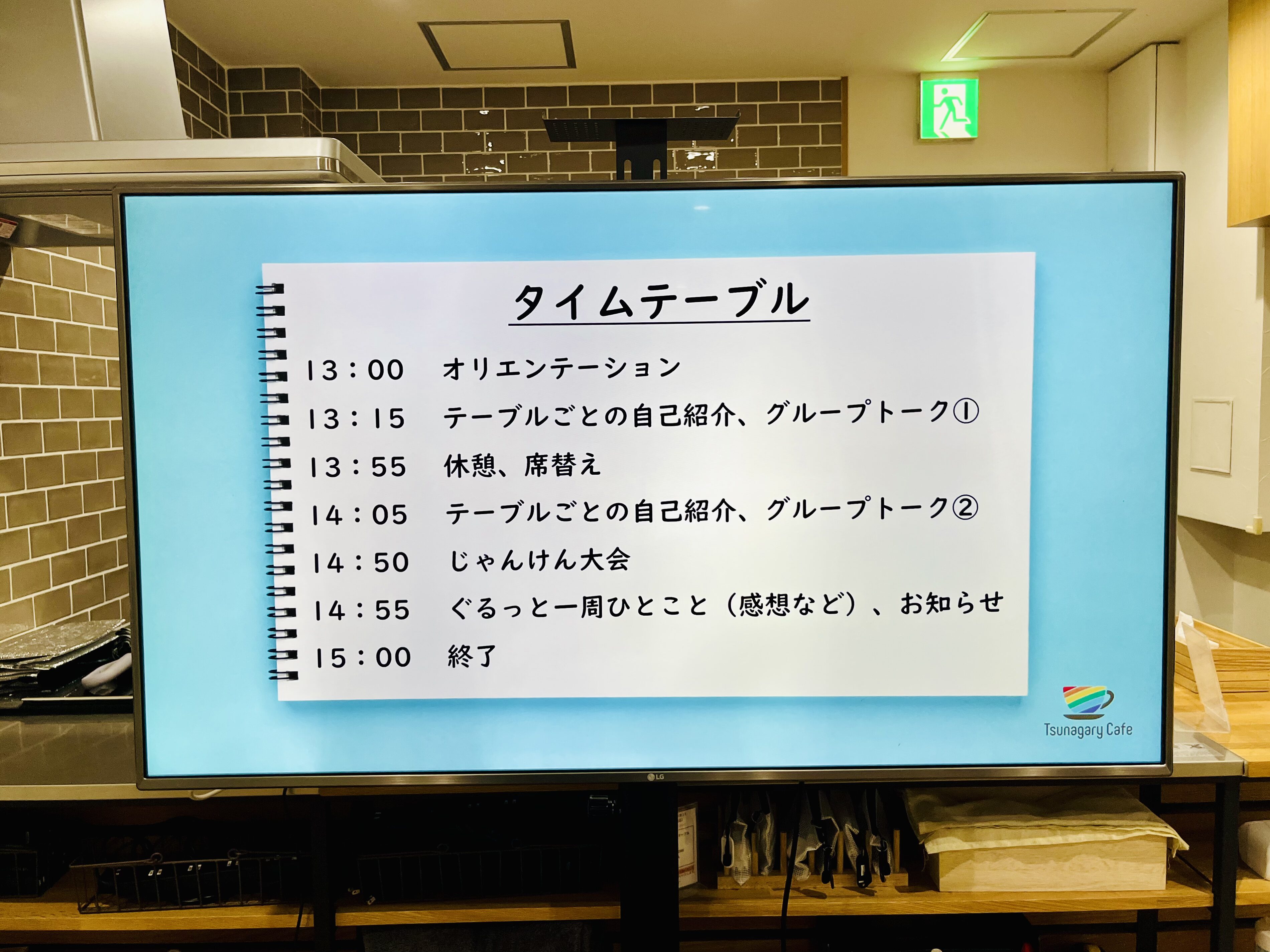 タイムテーブル

13：00　オリエンテーション
13：15　テーブルごとの自己紹介、グループトーク①
13：55　休憩、席替え
14：05　テーブルごとの自己紹介、グループトーク②
14：50　じゃんけん大会
14：55　ぐるっと一周ひとこと（感想など）、お知らせ
15：00　終了

Tsunagary Cafe

LG